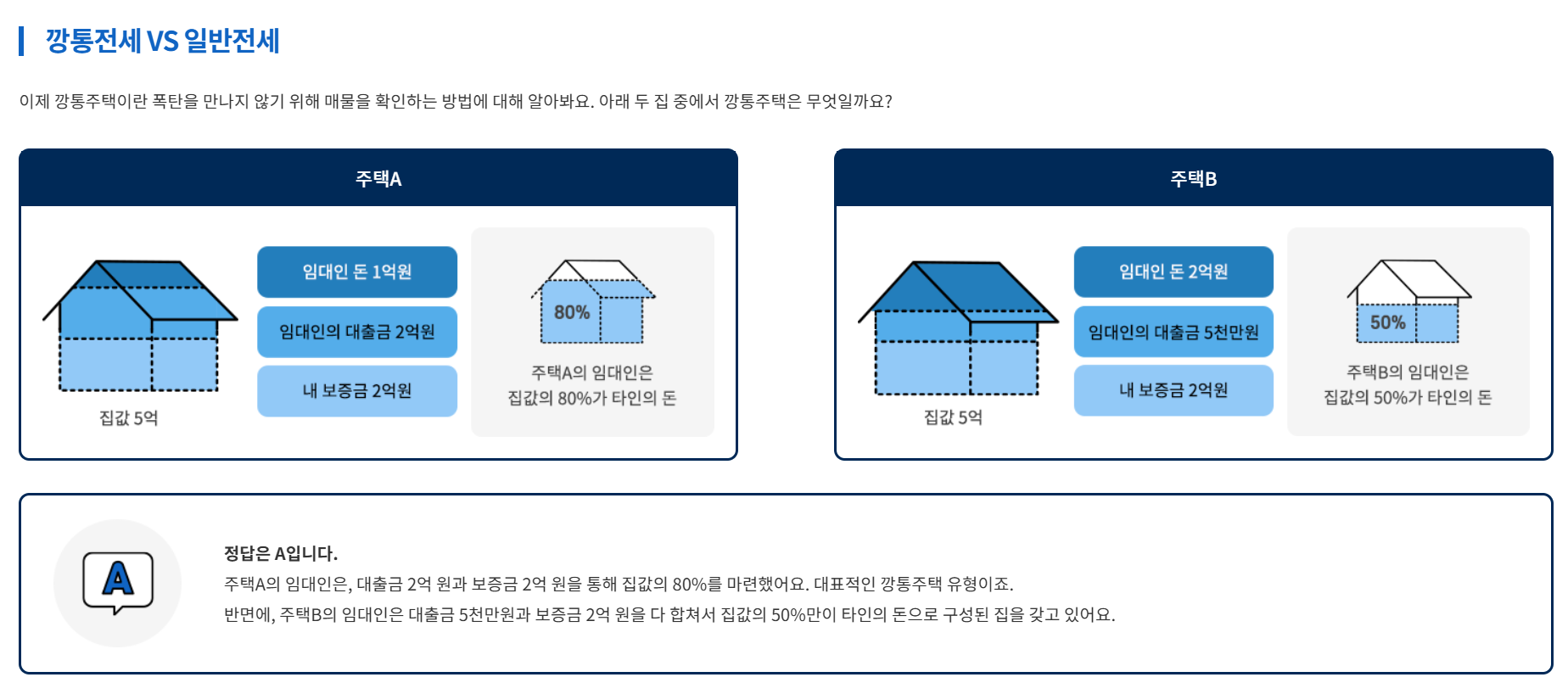 깡통전세 VS 일반전세

이제 깡통주택이란 폭탄을 만나지 않기 위해 매물을 확인하는 방법에 대해 알아봐요. 아래 두 집 중에서 깡통주택은 무엇일까요?

주택A

집값 5억

임대인 돈 1억원

임대인의 대출금 2억원

내 보증금 2억원

80%

주택A의 임대인은 집값의 80%가 타인의 돈

주택B

집값 5억

임대인 돈 2억원

임대인의 대출금 5천만원

내 보증금 2억원

50%

주택B의 임대인은 집값의 50%가 타인의 돈

A

정답은 A입니다.
주택A의 임대인은, 대출금 2억 원과 보증금 2억 원을 통해 집값의 80%를 마련했어요. 대표적인 깡통주택 유형이죠.
반면에, 주택B의 임대인은 대출금 5천만원과 보증금 2억 원을 다 합쳐서 집값의 50%만이 타인의 돈으로 구성된 집을 갖고 있어요.